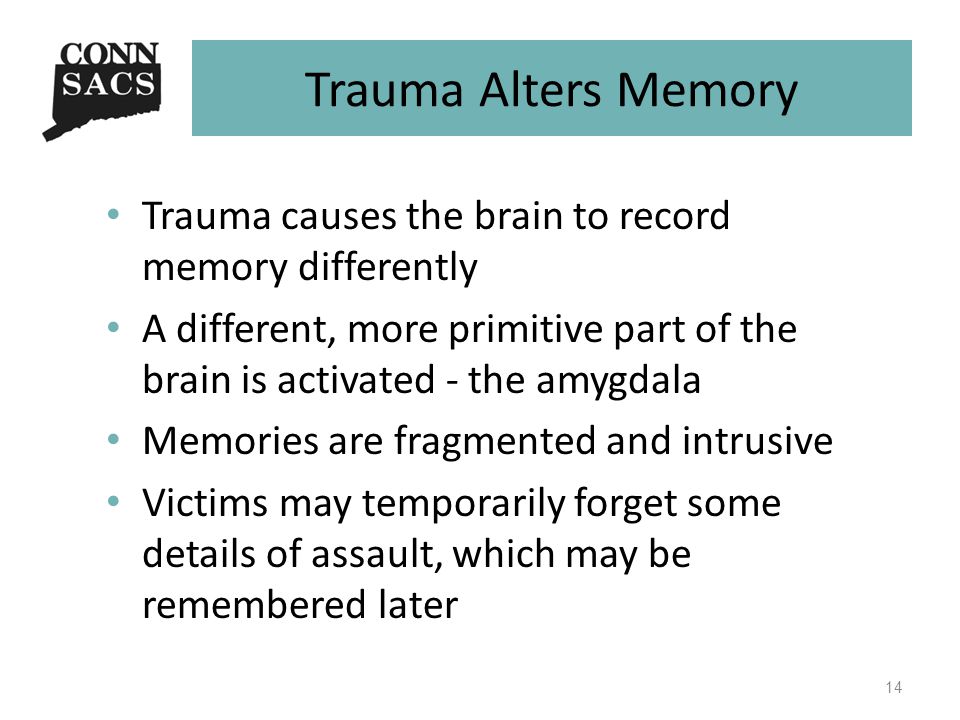 CONN
SACS

Trauma Alters Memory

• Trauma causes the brain to record memory differently
• A different, more primitive part of the brain is activated - the amygdala
• Memories are fragmented and intrusive
• Victims may temporarily forget some details of assault, which may be remembered later

14